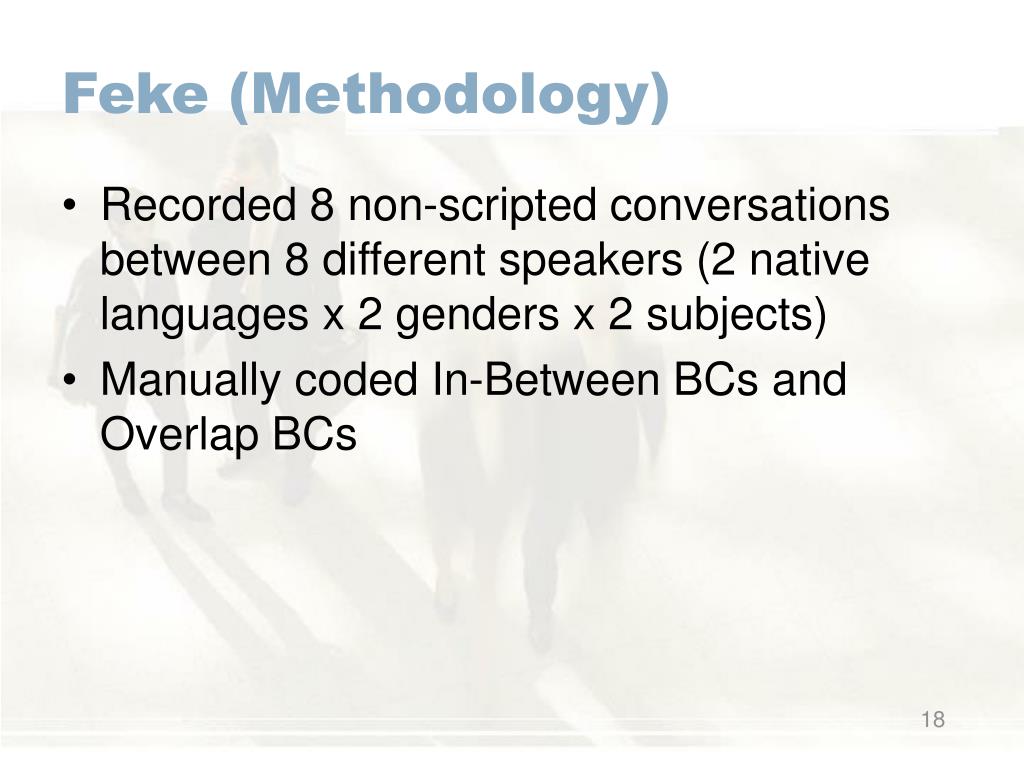 Feke (Methodology)

• Recorded 8 non-scripted conversations between 8 different speakers (2 native languages x 2 genders x 2 subjects)
• Manually coded In-Between BCs and Overlap BCs

18